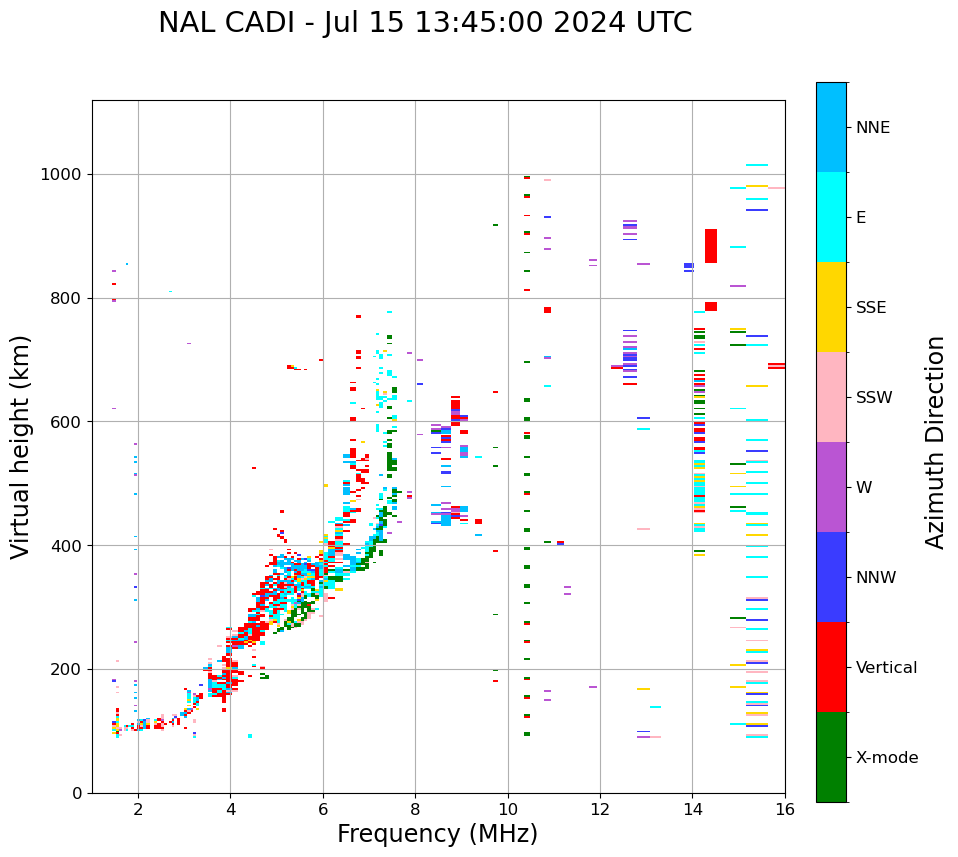 NAL CADI - Jul 15 13:45:00 2024 UTC

Virtual height (km)

1000
800
600
400
200
0

2
4
6
8
10
12
14
16

Frequency (MHz)

NNE
E
SSE
SSW
W
NNW
Vertical
X-mode

Azimuth Direction